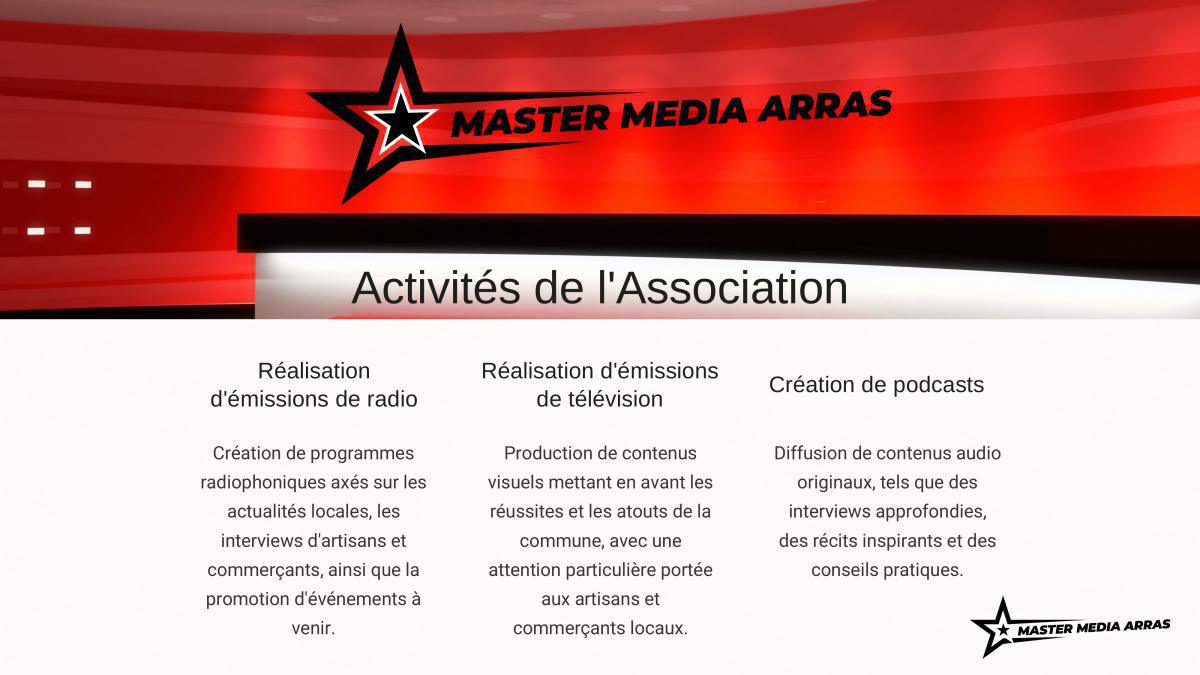 MASTER MEDIA ARRAS

Activités de l'Association

Réalisation d'émissions de radio

Création de programmes radiophoniques axés sur les actualités locales, les interviews d'artisans et commerçants, ainsi que la promotion d'événements à venir.

Réalisation d'émissions de télévision

Production de contenus visuels mettant en avant les réussites et les atouts de la commune, avec une attention particulière portée aux artisans et commerçants locaux.

Création de podcasts

Diffusion de contenus audio originaux, tels que des interviews approfondies, des récits inspirants et des conseils pratiques.

MASTER MEDIA ARRAS